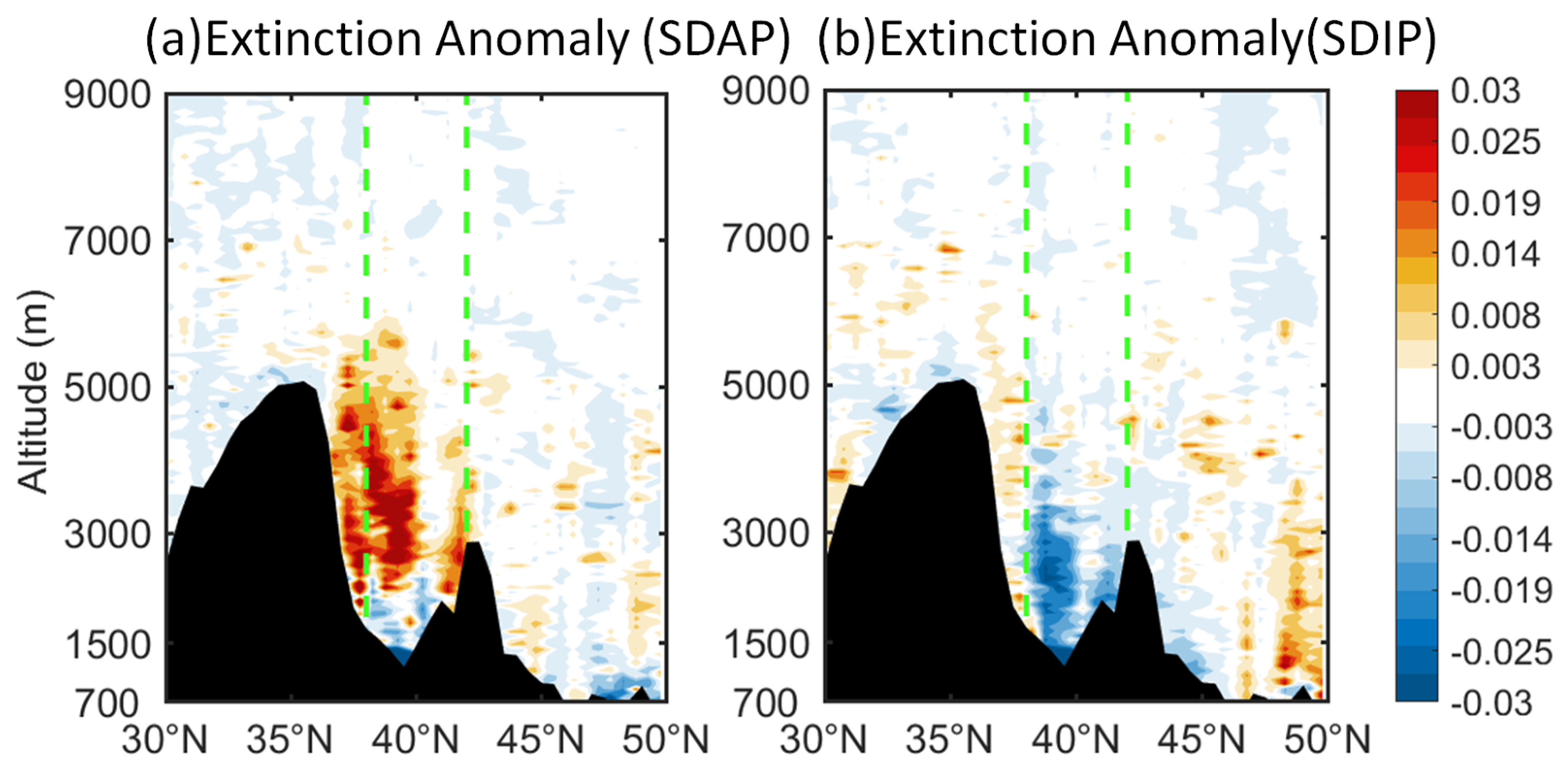 (a)Extinction Anomaly (SDAP)

Altitude (m)

9000
7000
5000
3000
1500
700

30°N 35°N 40°N 45°N 50°N

(b)Extinction Anomaly(SDIP)

9000
7000
5000
3000
1500
700

30°N 35°N 40°N 45°N 50°N

0.03
0.025
0.019
0.014
0.008
0.003
-0.003
-0.008
-0.014
-0.019
-0.025
-0.03